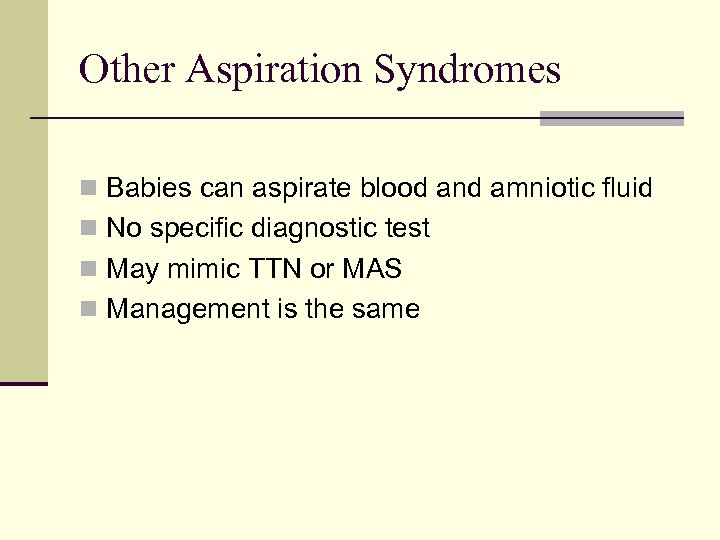 Other Aspiration Syndromes

- Babies can aspirate blood and amniotic fluid
- No specific diagnostic test
- May mimic TTN or MAS
- Management is the same